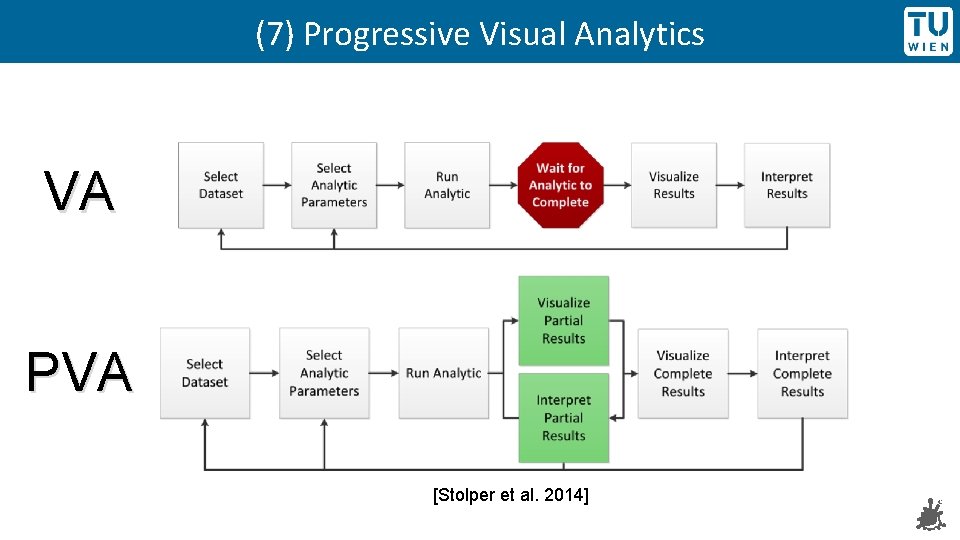 (7) Progressive Visual Analytics

TU WIEN

VA

Select Dataset

Select Analytic Parameters

Run Analytic

Wait for Analytic to Complete

Visualize Results

Interpret Results

PVA

Select Dataset

Select Analytic Parameters

Run Analytic

Visualize Partial Results

Interpret Partial Results

Visualize Complete Results

Interpret Complete Results

[Stolper et al. 2014]